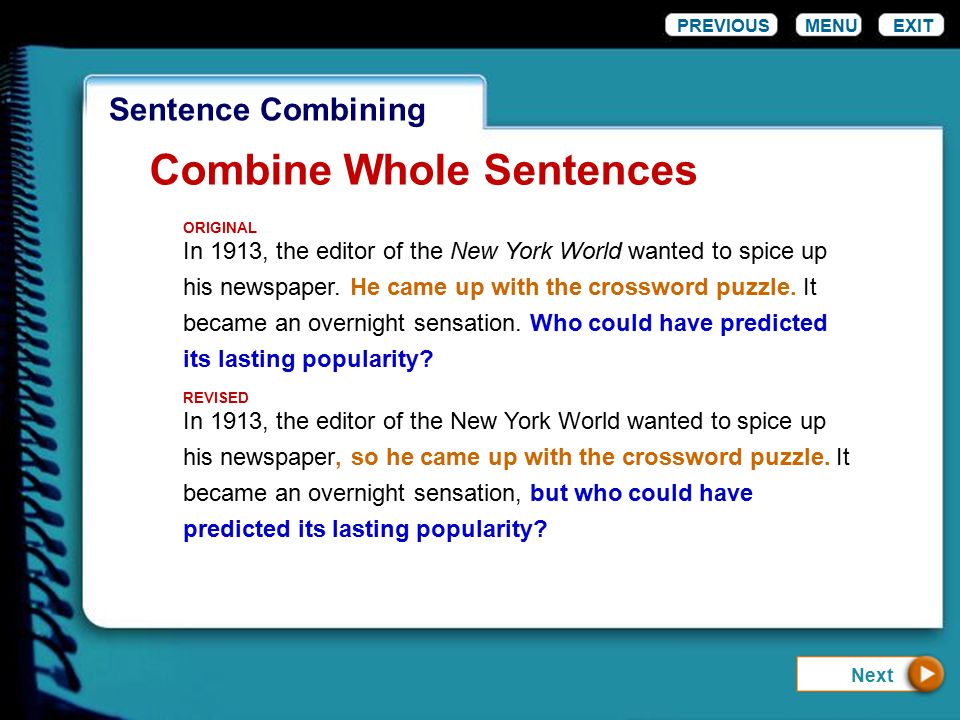 PREVIOUS MENU EXIT

Sentence Combining

Combine Whole Sentences

ORIGINAL
In 1913, the editor of the New York World wanted to spice up his newspaper. He came up with the crossword puzzle. It became an overnight sensation. Who could have predicted its lasting popularity?

REVISED
In 1913, the editor of the New York World wanted to spice up his newspaper, so he came up with the crossword puzzle. It became an overnight sensation, but who could have predicted its lasting popularity?

Next